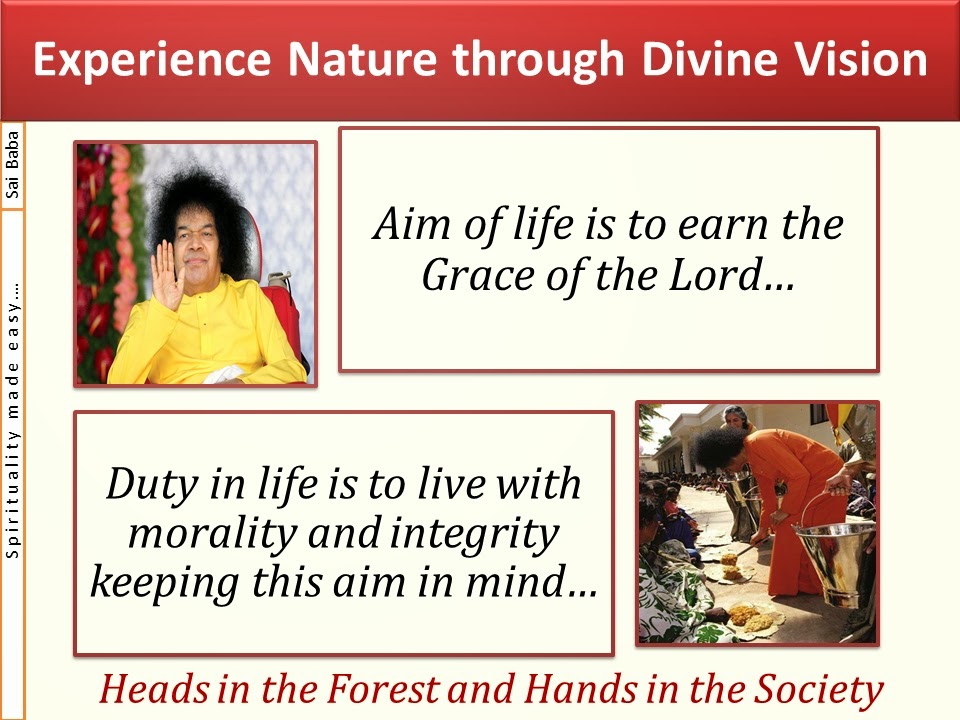 Experience Nature through Divine Vision

Sai Baba

Spirituality made easy....

Aim of life is to earn the Grace of the Lord…

Duty in life is to live with morality and integrity keeping this aim in mind…

Heads in the Forest and Hands in the Society